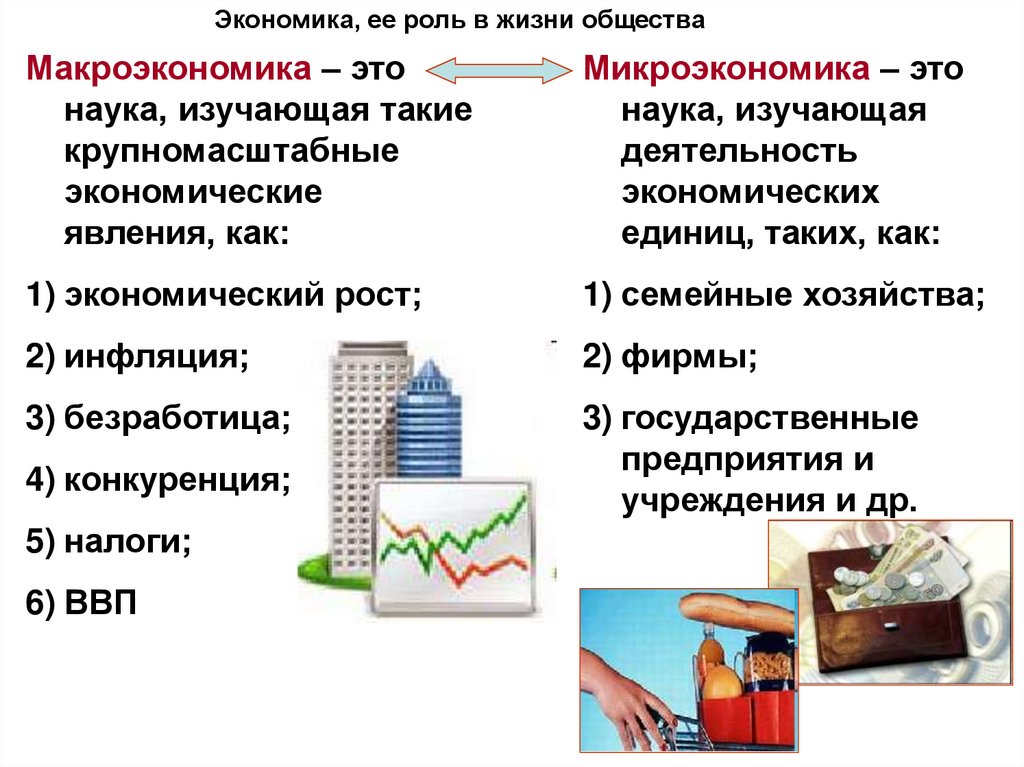 Экономика, ее роль в жизни общества

Макроэкономика – это наука, изучающая такие крупномасштабные экономические явления, как:

1) экономический рост;

2) инфляция;

3) безработица;

4) конкуренция;

5) налоги;

6) ВВП

Микроэкономика – это наука, изучающая деятельность экономических единиц, таких, как:

1) семейные хозяйства;

2) фирмы;

3) государственные предприятия и учреждения и др.